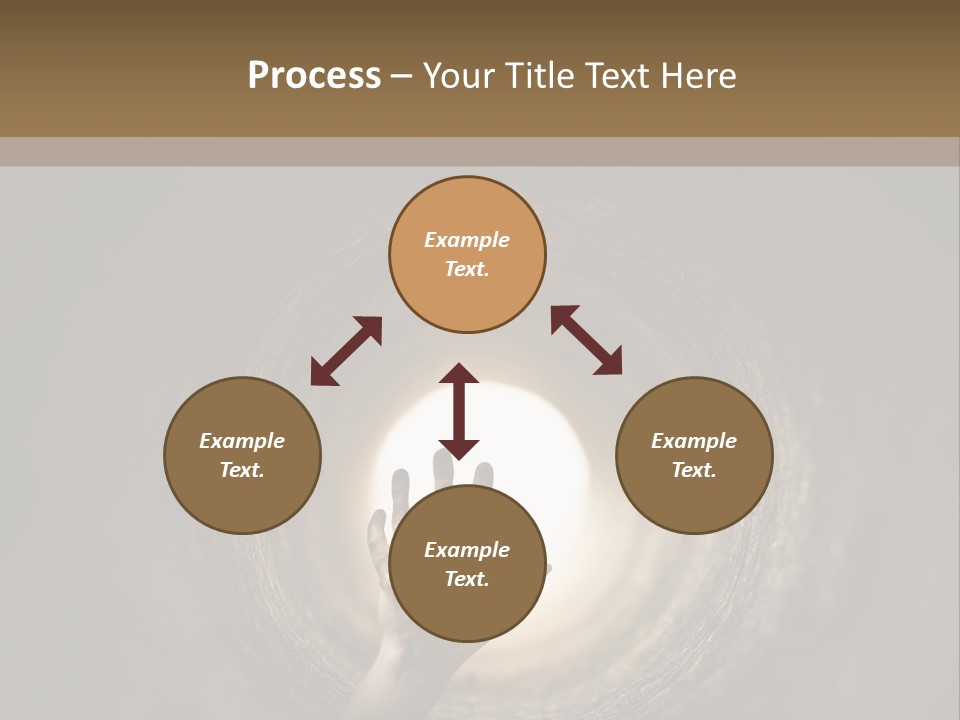 Process – Your Title Text Here

Example Text.

Example Text.

Example Text.

Example Text.